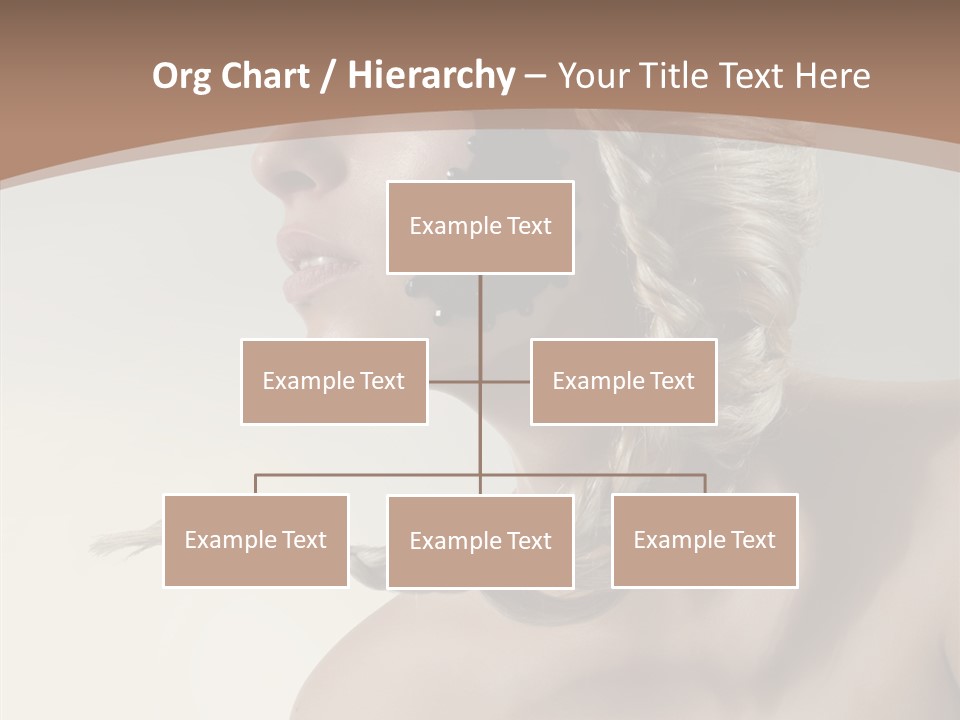 Org Chart / Hierarchy – Your Title Text Here

Example Text

Example Text

Example Text

Example Text

Example Text

Example Text